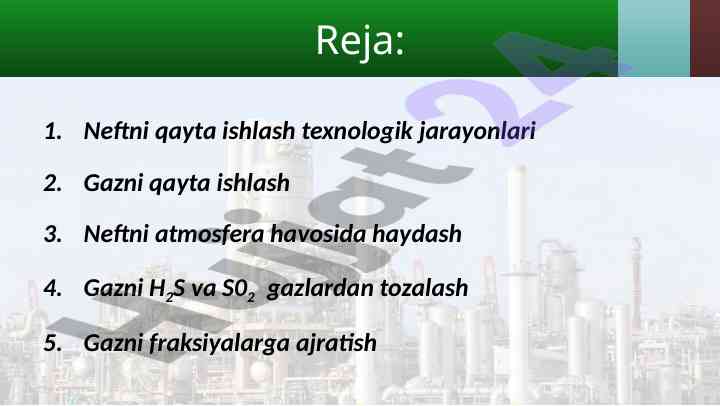 Reja:

1. Neftni qayta ishlash texnologik jarayonlari

2. Gazni qayta ishlash

3. Neftni atmosfera havosida haydash

4. Gazni $H_2S$ va $S0_2$ gazlardan tozalash

5. Gazni fraksiyalarga ajratish

Hujjat24